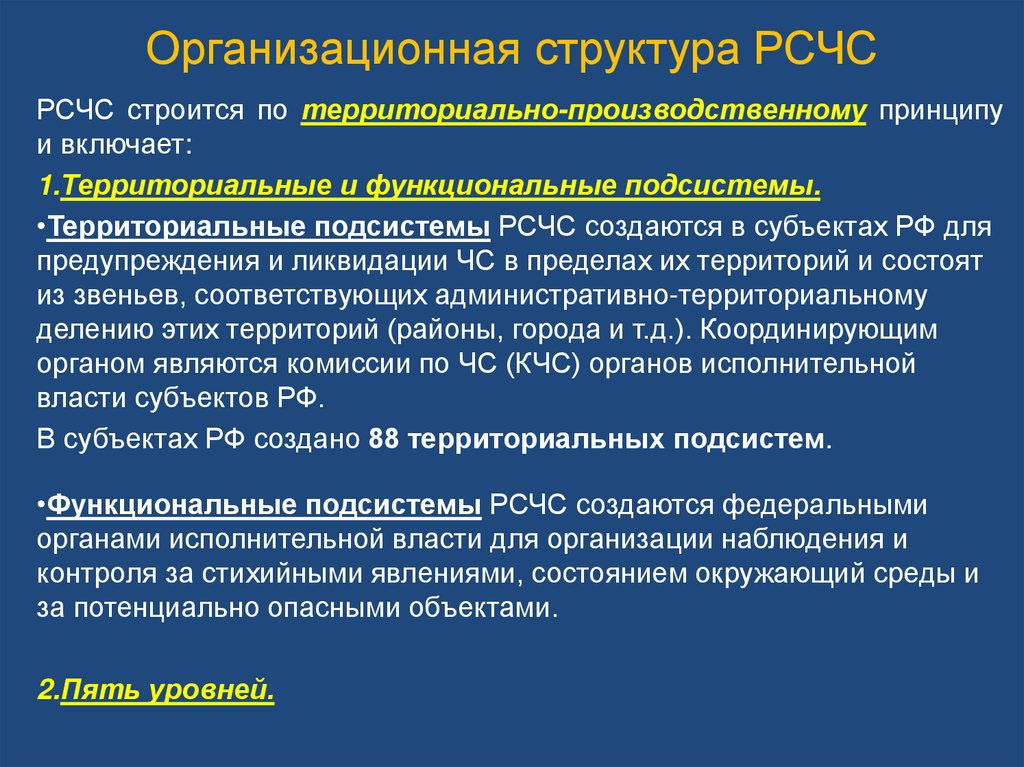 Организационная структура РСЧС

РСЧС строится по территориально-производственному принципу и включает:

1.Территориальные и функциональные подсистемы.

•Территориальные подсистемы РСЧС создаются в субъектах РФ для предупреждения и ликвидации ЧС в пределах их территорий и состоят из звеньев, соответствующих административно-территориальному делению этих территорий (районы, города и т.д.). Координирующим органом являются комиссии по ЧС (КЧС) органов исполнительной власти субъектов РФ.

В субъектах РФ создано 88 территориальных подсистем.

•Функциональные подсистемы РСЧС создаются федеральными органами исполнительной власти для организации наблюдения и контроля за стихийными явлениями, состоянием окружающий среды и за потенциально опасными объектами.

2.Пять уровней.